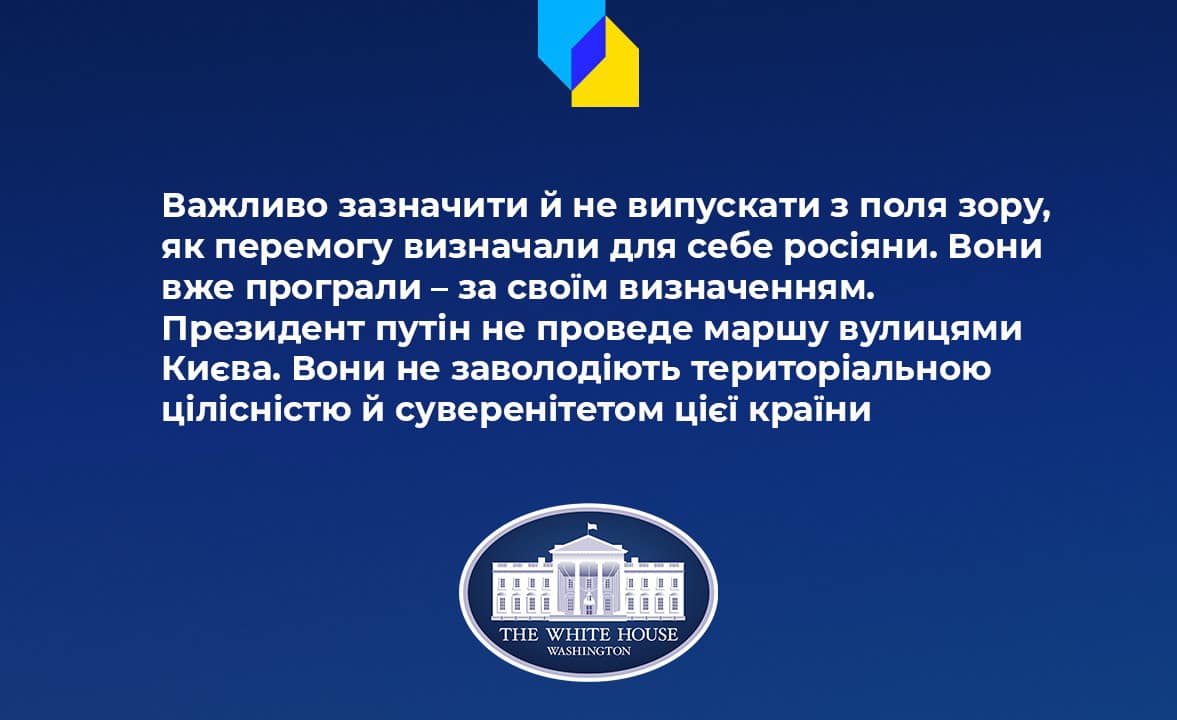 Важливо зазначити й не випускати з поля зору, як перемогу визначали для себе росіяни. Вони вже програли – за своїм визначенням. Президент путін не проведе маршу вулицями Києва. Вони не заволодіють територіальною цілісністю й суверенітетом цієї країни

THE WHITE HOUSE
WASHINGTON